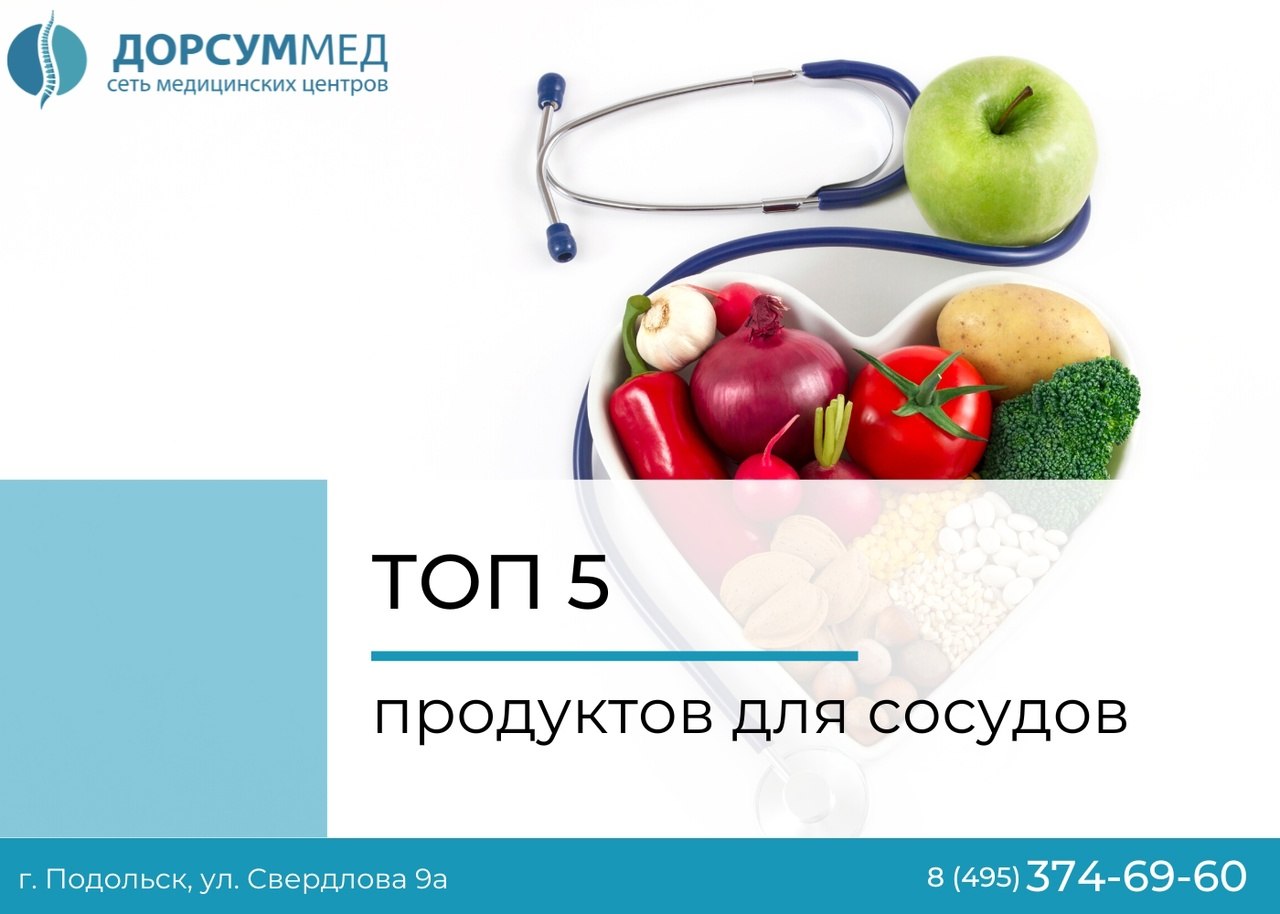 ДОРСУММЕД
сеть медицинских центров

ТОП 5

продуктов для сосудов

г. Подольск, ул. Свердлова 9а

8 (495) 374-69-60